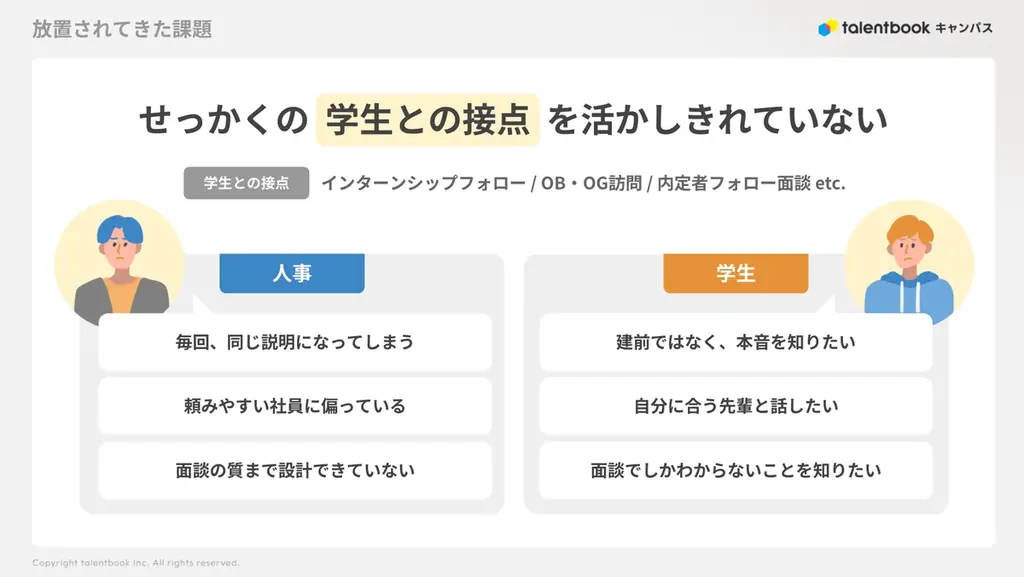 放置されてきた課題

talentbook キャンパス

せっかくの 学生との接点 を活かしきれていない

学生との接点 インターンシップフォロー / OB・OG訪問 / 内定者フォロー面談 etc.

人事

毎回、同じ説明になってしまう

頼みやすい社員に偏っている

面談の質まで設計できていない

学生

建前ではなく、本音を知りたい

自分に合う先輩と話したい

面談でしかわからないことを知りたい

Copyright talentbook Inc. All rights reserved.